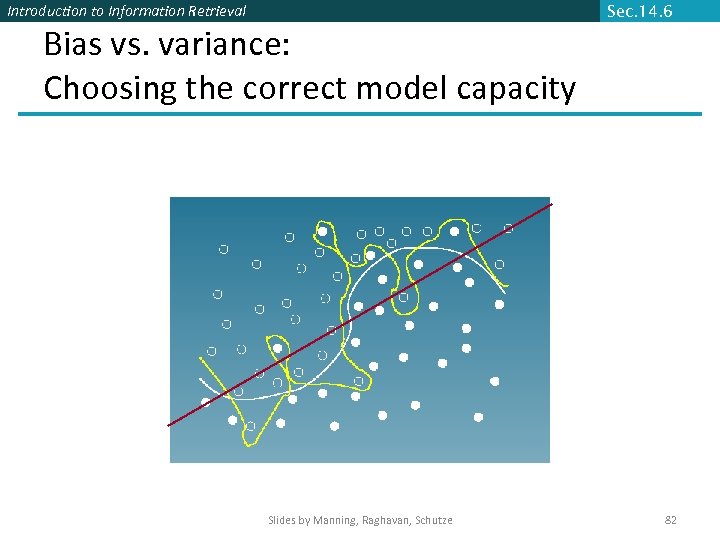 Introduction to Information Retrieval

Sec.14.6

Bias vs. variance:
Choosing the correct model capacity

Slides by Manning, Raghavan, Schutze

82